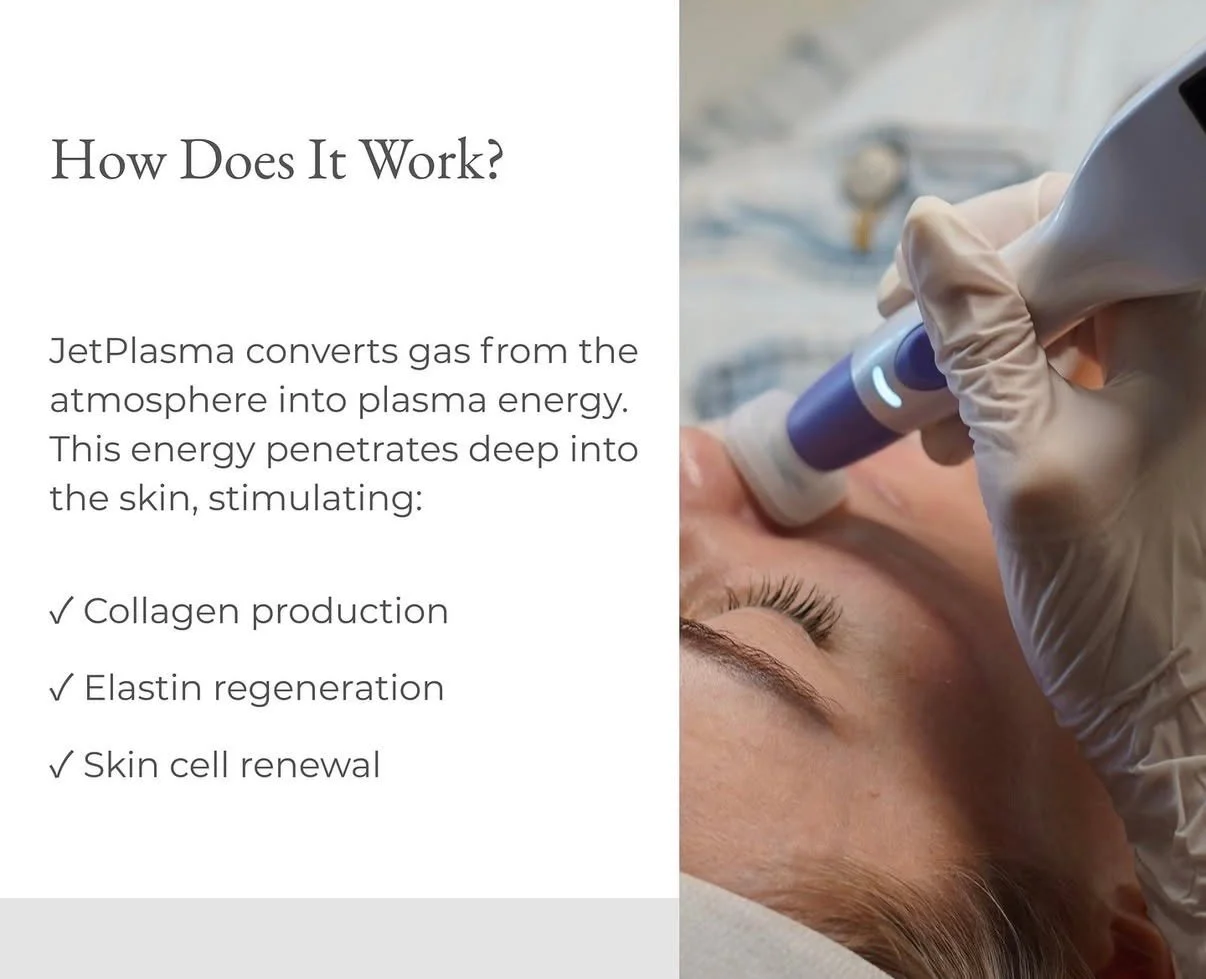 How Does It Work?

JetPlasma converts gas from the atmosphere into plasma energy. This energy penetrates deep into the skin, stimulating:

✓ Collagen production

✓ Elastin regeneration

✓ Skin cell renewal